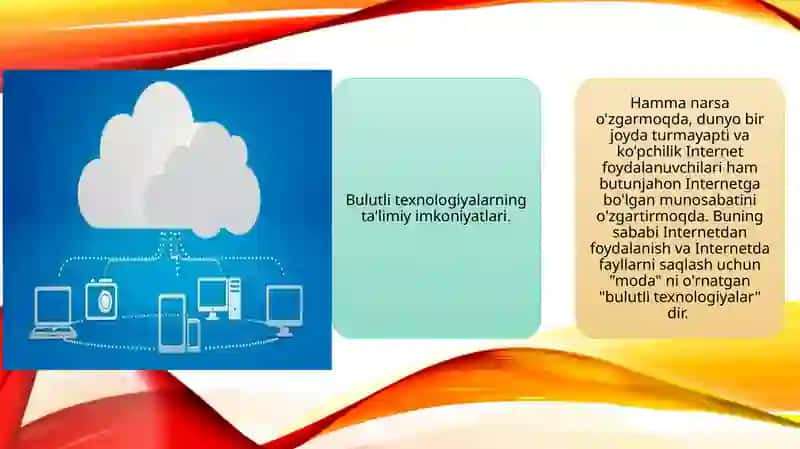 Bulutli texnologiyalarning ta'limiy imkoniyatlari.

Hamma narsa o'zgarmoqda, dunyo bir joyda turmayapti va ko'pchilik Internet foydalanuvchilari ham butunjahon Internetga bo'lgan munosabatini o'zgartirmoqda. Buning sababi Internetdan foydalanish va Internetda fayllarni saqlash uchun "moda" ni o'rnatgan "bulutli texnologiyalar" dir.